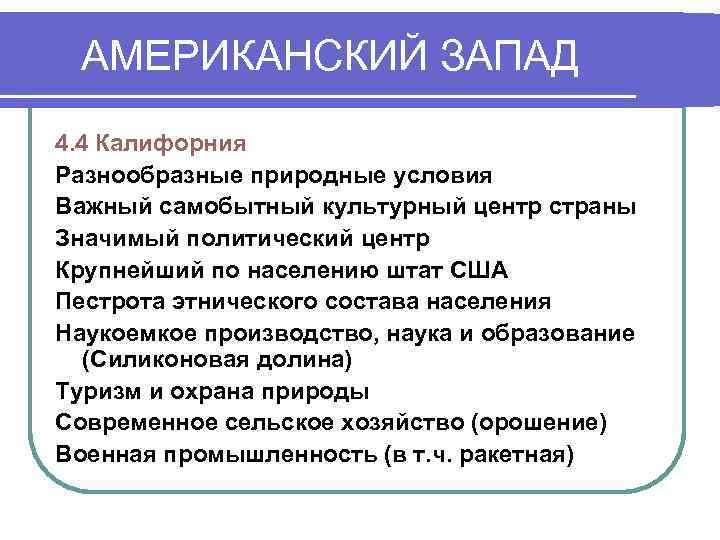 АМЕРИКАНСКИЙ ЗАПАД

4.4 Калифорния

Разнообразные природные условия

Важный самобытный культурный центр страны

Значимый политический центр

Крупнейший по населению штат США

Пестрота этнического состава населения

Наукоемкое производство, наука и образование (Силиконовая долина)

Туризм и охрана природы

Современное сельское хозяйство (орошение)

Военная промышленность (в т.ч. ракетная)